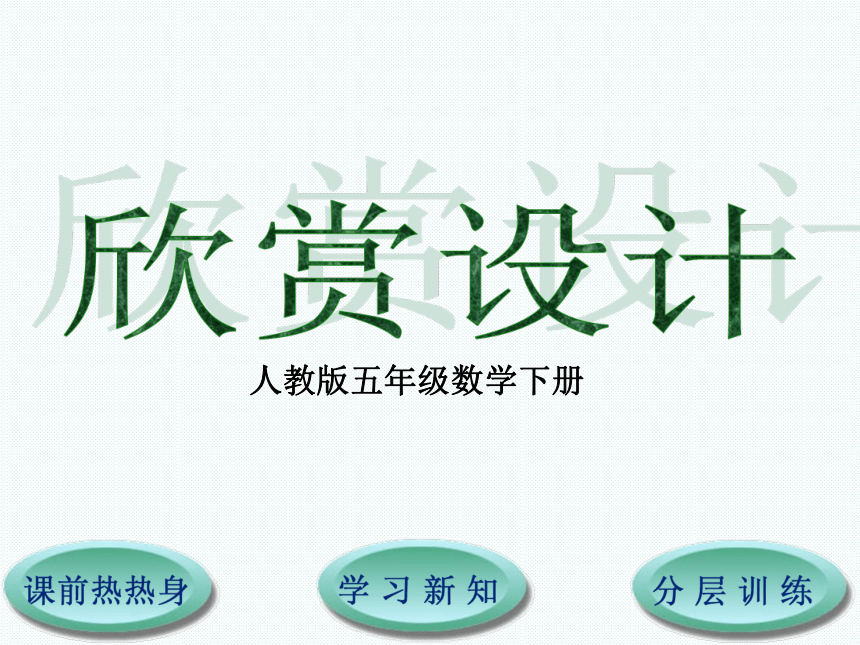 欣赏设计

人教版五年级数学下册

课前热热身

学习新知

分层训练